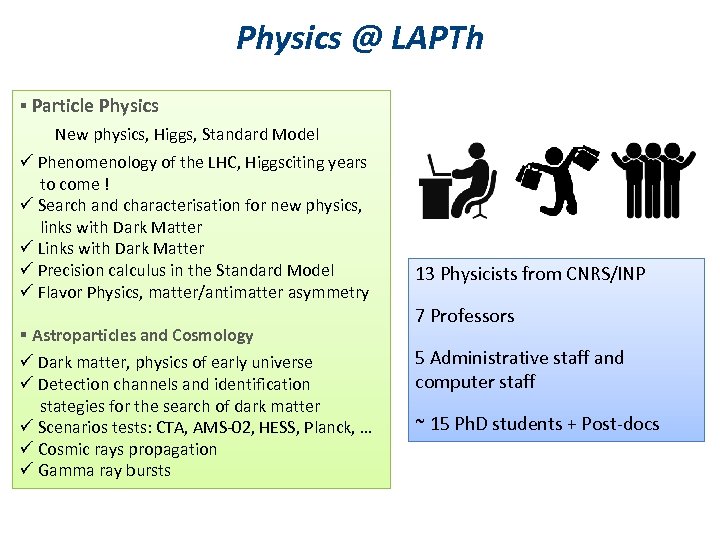 Physics @ LAPTh

▪ Particle Physics

New physics, Higgs, Standard Model

✓ Phenomenology of the LHC, Higgsciting years to come !
✓ Search and characterisation for new physics, links with Dark Matter
✓ Links with Dark Matter
✓ Precision calculus in the Standard Model
✓ Flavor Physics, matter/antimatter asymmetry

▪ Astroparticles and Cosmology

✓ Dark matter, physics of early universe
✓ Detection channels and identification stategies for the search of dark matter
✓ Scenarios tests: CTA, AMS-02, HESS, Planck, …
✓ Cosmic rays propagation
✓ Gamma ray bursts

13 Physicists from CNRS/INP

7 Professors

5 Administrative staff and computer staff

~ 15 PhD students + Post-docs